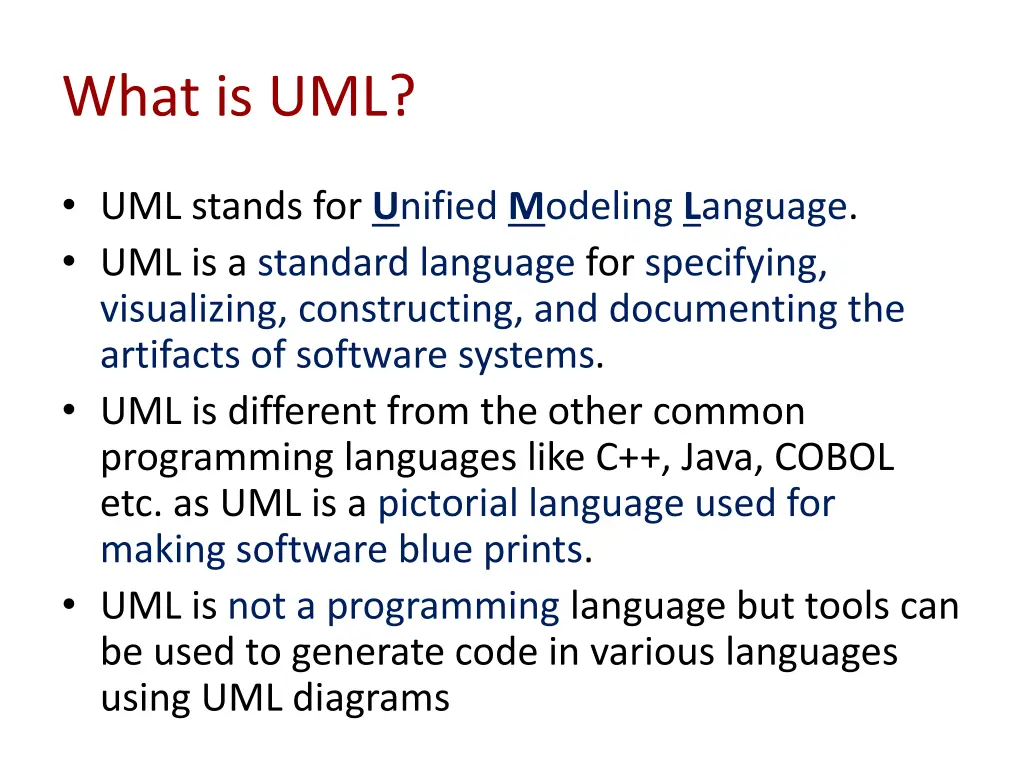 What is UML?

• UML stands for Unified Modeling Language.
• UML is a standard language for specifying, visualizing, constructing, and documenting the artifacts of software systems.
• UML is different from the other common programming languages like C++, Java, COBOL etc. as UML is a pictorial language used for making software blue prints.
• UML is not a programming language but tools can be used to generate code in various languages using UML diagrams